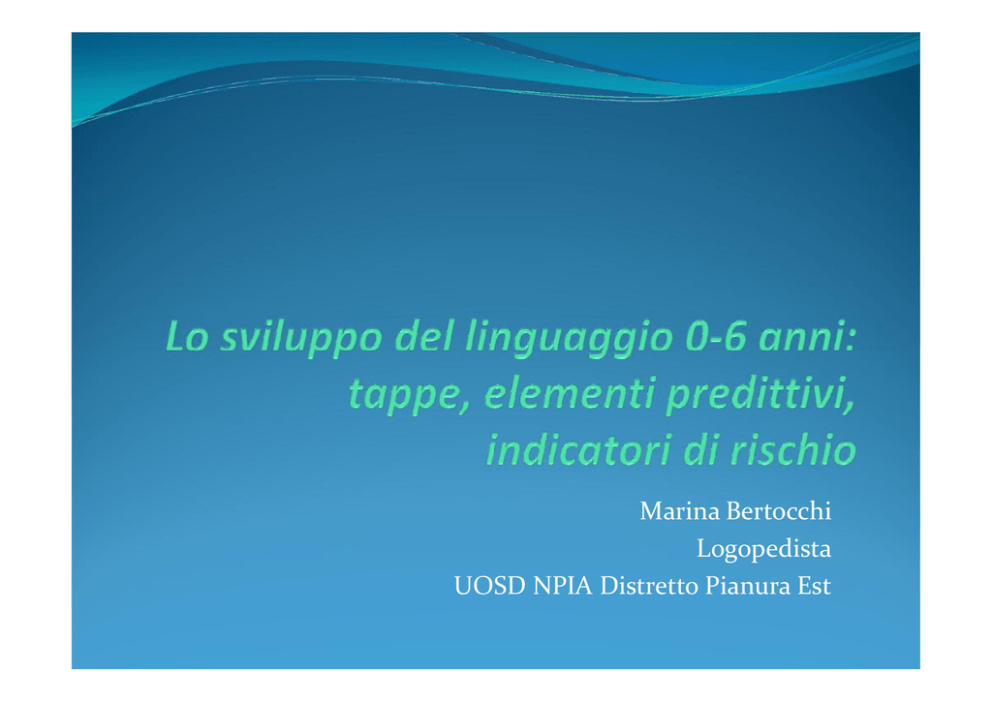 Lo sviluppo del linguaggio 0-6 anni: tappe, elementi predittivi, indicatori di rischio

Marina Bertocchi
Logopedista
UOSD NPIA Distretto Pianura Est